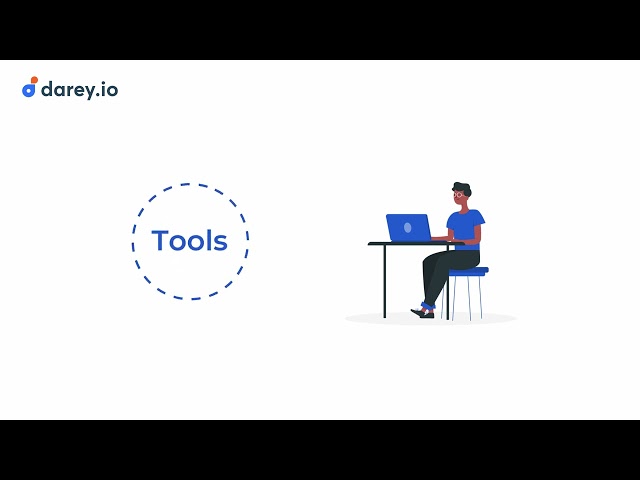 darey.io

Tools